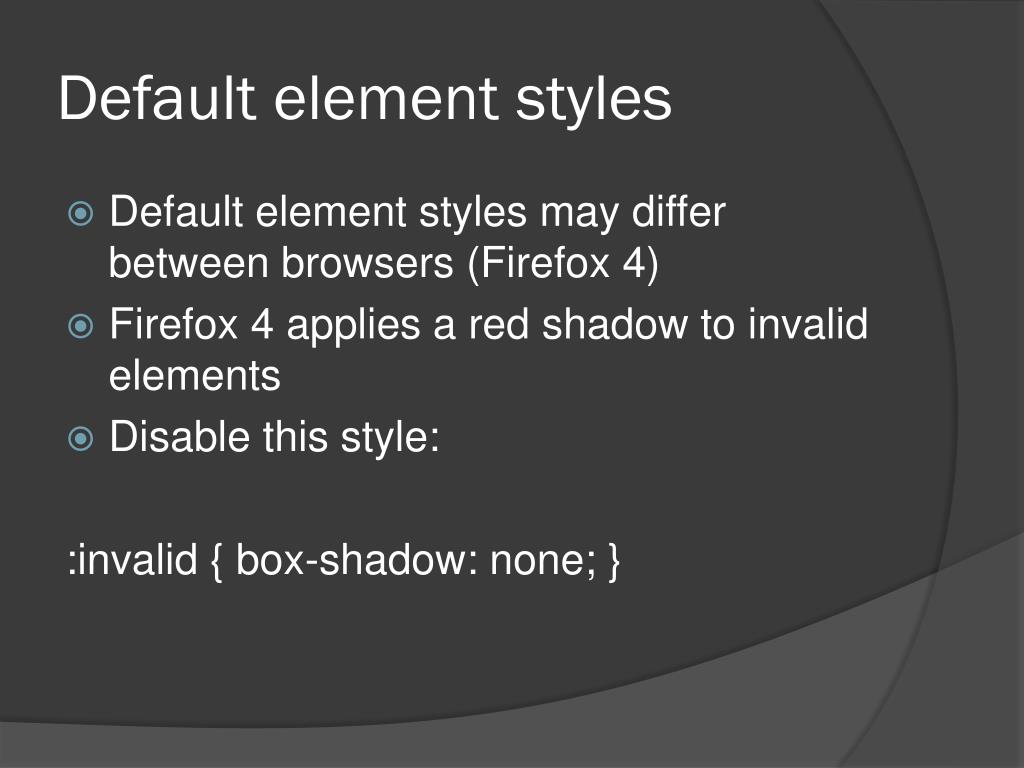 Default element styles

Default element styles may differ between browsers (Firefox 4)

Firefox 4 applies a red shadow to invalid elements

Disable this style:

:invalid { box-shadow: none; }